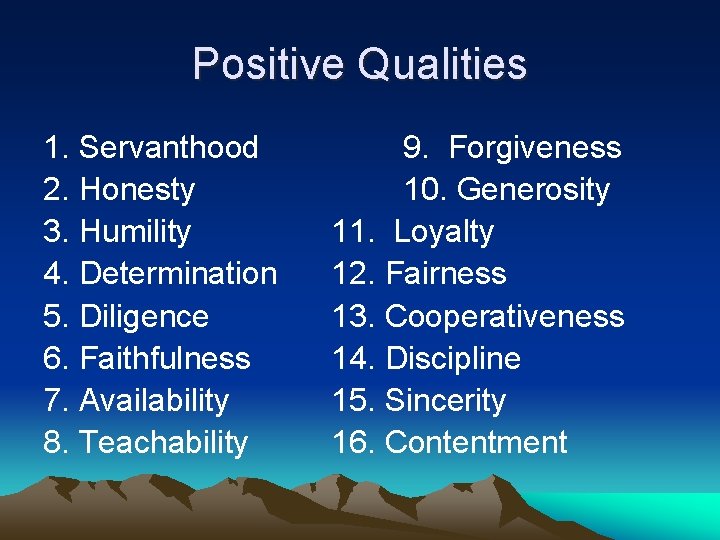 Positive Qualities

1. Servanthood
2. Honesty
3. Humility
4. Determination
5. Diligence
6. Faithfulness
7. Availability
8. Teachability

9. Forgiveness
10. Generosity
11. Loyalty
12. Fairness
13. Cooperativeness
14. Discipline
15. Sincerity
16. Contentment